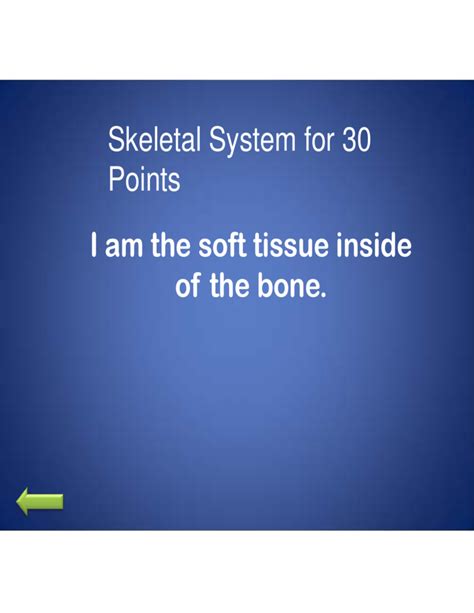 Skeletal System for 30 Points

I am the soft tissue inside of the bone.